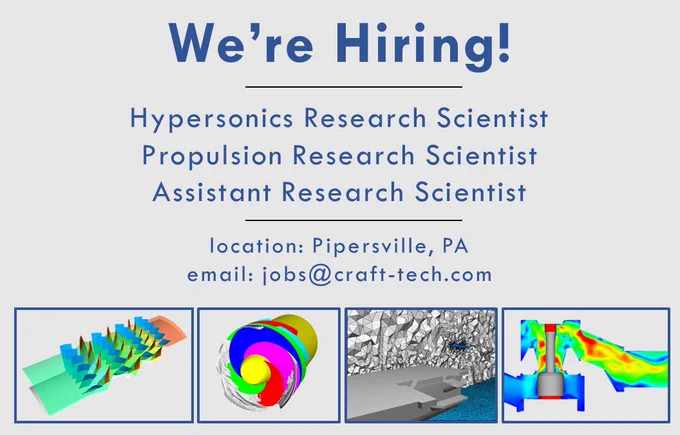 We're Hiring!

Hypersonics Research Scientist
Propulsion Research Scientist
Assistant Research Scientist

location: Pipersville, PA
email: jobs@craft-tech.com